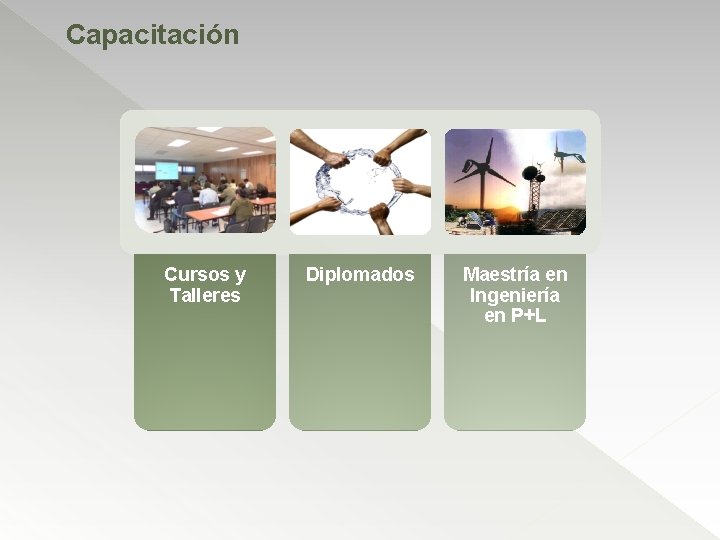 Capacitación

Cursos y Talleres

Diplomados

Maestría en Ingeniería en P+L